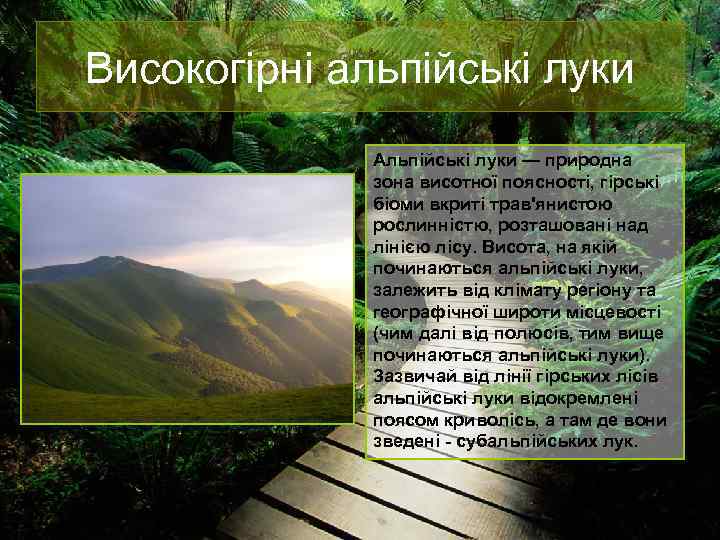 Високогірні альпійські луки

Альпійські луки — природна зона висотної поясності, гірські біоми вкриті трав'янистою рослинністю, розташовані над лінією лісу. Висота, на якій починаються альпійські луки, залежить від клімату регіону та географічної широти місцевості (чим далі від полюсів, тим вище починаються альпійські луки). Зазвичай від лінії гірських лісів альпійські луки відокремлені поясом криволісь, а там де вони зведені - субальпійських лук.